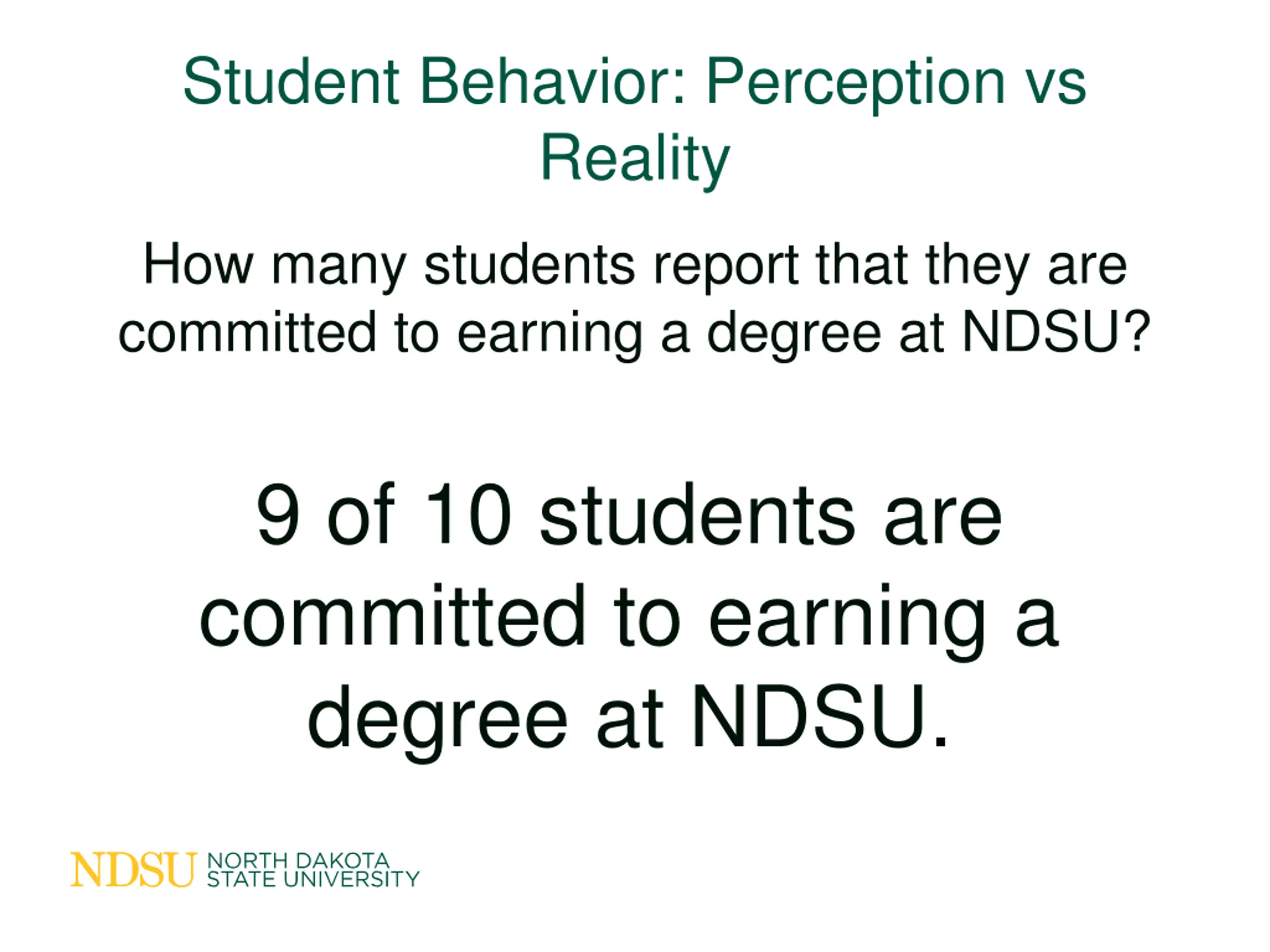 Student Behavior: Perception vs Reality

How many students report that they are committed to earning a degree at NDSU?

9 of 10 students are committed to earning a degree at NDSU.

NDSU NORTH DAKOTA STATE UNIVERSITY